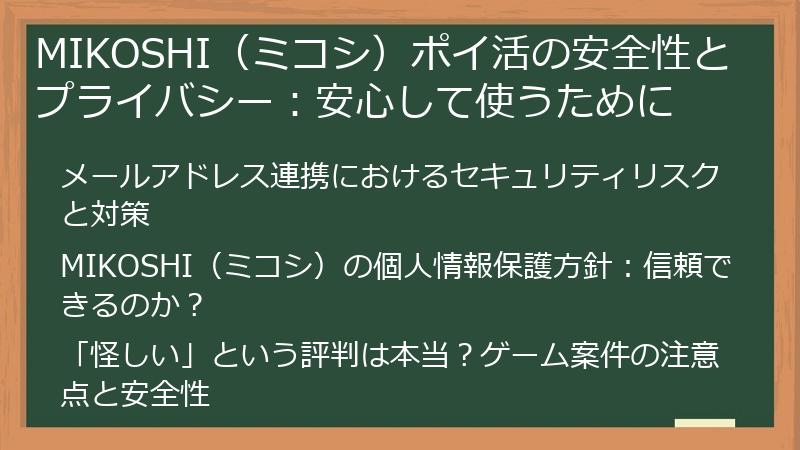 MIKOSHI（ミコシ）ポイ活の安全性とプライバシー：安心して使うために

メールアドレス連携におけるセキュリティリスクと対策

MIKOSHI（ミコシ）の個人情報保護方針：信頼できるのか？

「怪しい」という評判は本当？ゲーム案件の注意点と安全性